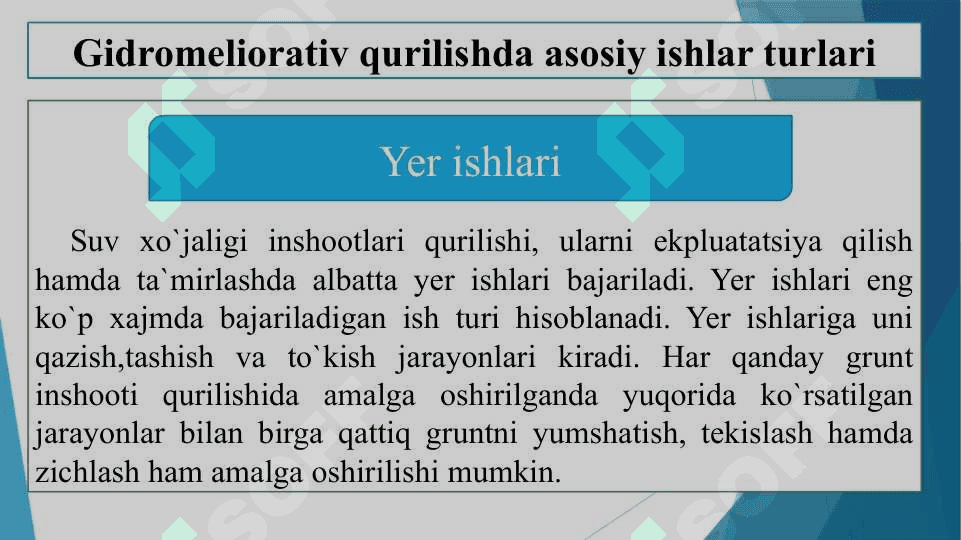 Gidromeliorativ qurilishda asosiy ishlar turlari

Yer ishlari

Suv xo`jaligi inshootlari qurilishi, ularni ekpluatatsiya qilish hamda ta`mirlashda albatta yer ishlari bajariladi. Yer ishlari eng ko`p xajmda bajariladigan ish turi hisoblanadi. Yer ishlariga uni qazish,tashish va to`kish jarayonlari kiradi. Har qanday grunt inshooti qurilishida amalga oshirilganda yuqorida ko`rsatilgan jarayonlar bilan birga qattiq gruntni yumshatish, tekislash hamda zichlash ham amalga oshirilishi mumkin.